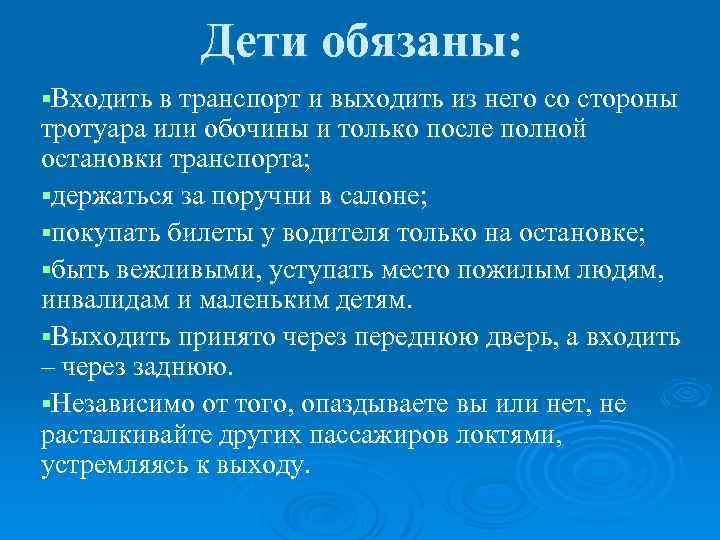 Дети обязаны:

▪Входить в транспорт и выходить из него со стороны тротуара или обочины и только после полной остановки транспорта;

▪держаться за поручни в салоне;

▪покупать билеты у водителя только на остановке;

▪быть вежливыми, уступать место пожилым людям, инвалидам и маленьким детям.

▪Выходить принято через переднюю дверь, а входить – через заднюю.

▪Независимо от того, опаздываете вы или нет, не расталкивайте других пассажиров локтями, устремляясь к выходу.